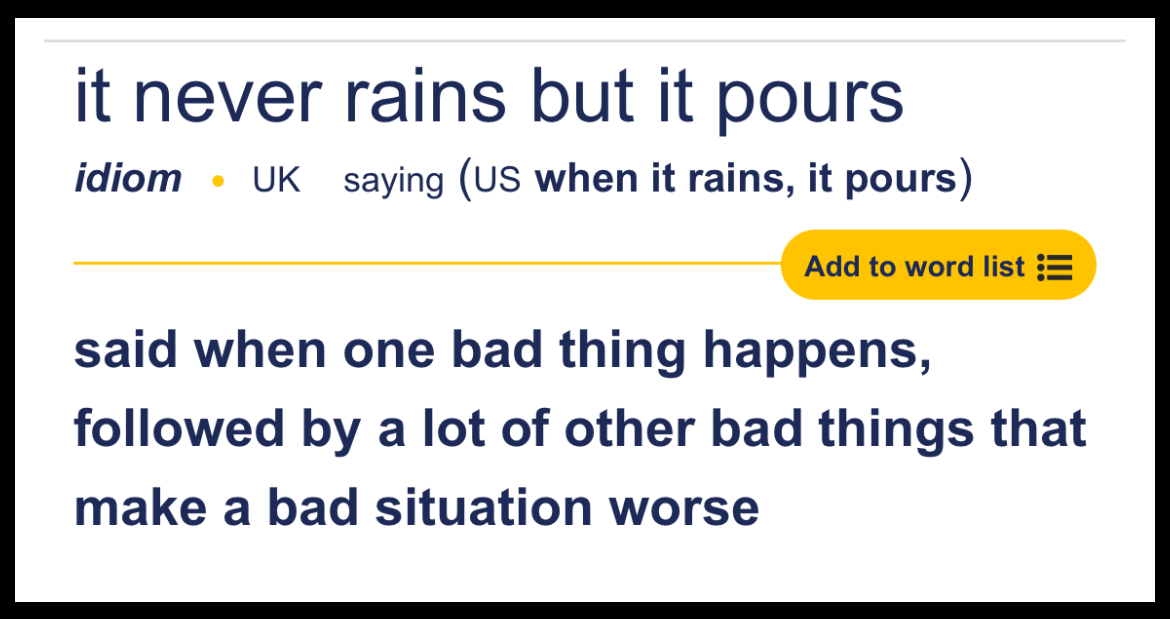 it never rains but it pours

idiom • UK saying (US when it rains, it pours)

Add to word list

said when one bad thing happens, followed by a lot of other bad things that make a bad situation worse